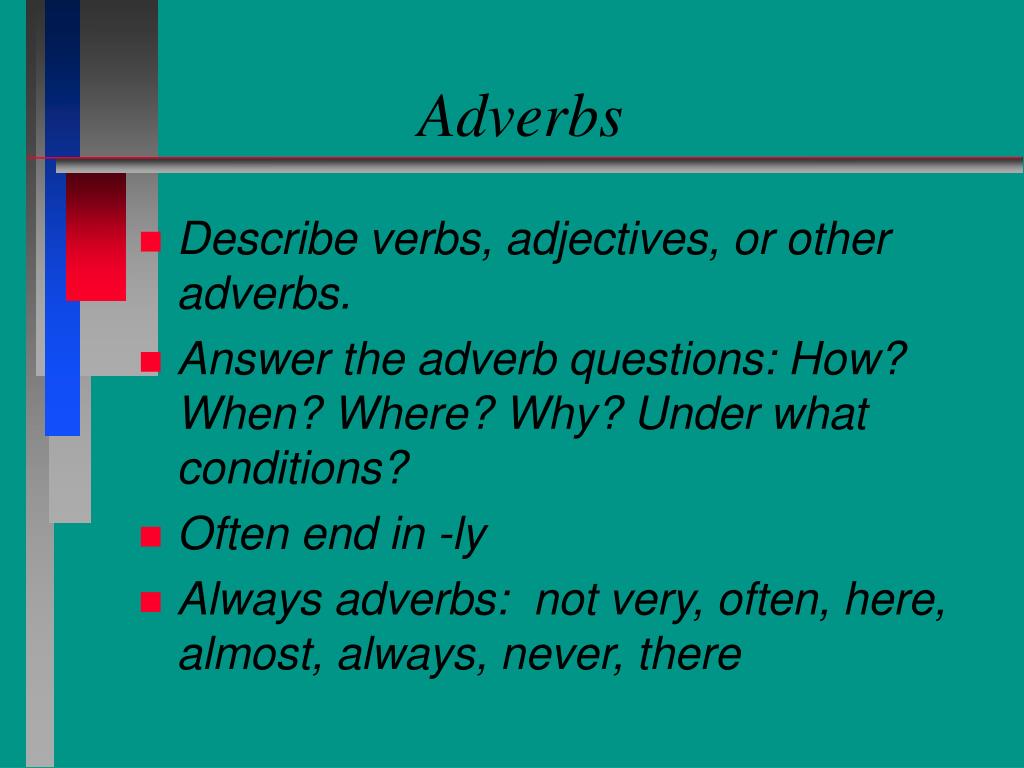 Adverbs

Describe verbs, adjectives, or other adverbs.

Answer the adverb questions: How? When? Where? Why? Under what conditions?

Often end in -ly

Always adverbs: not very, often, here, almost, always, never, there